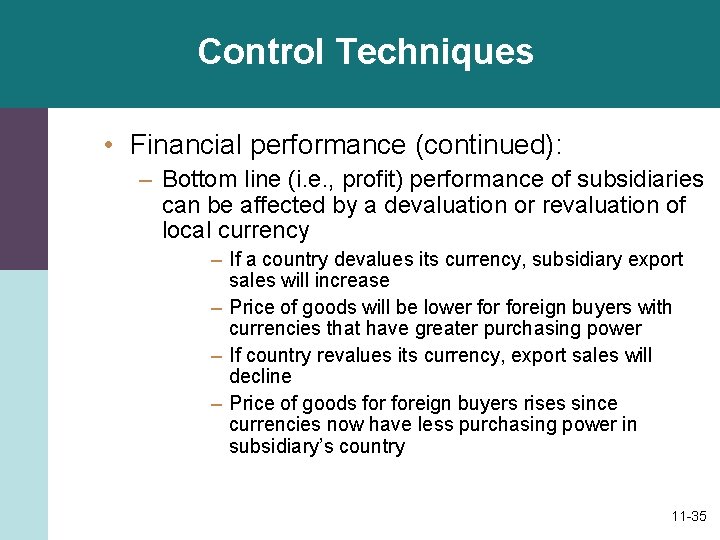 Control Techniques

• Financial performance (continued):

– Bottom line (i.e., profit) performance of subsidiaries can be affected by a devaluation or revaluation of local currency

– If a country devalues its currency, subsidiary export sales will increase

– Price of goods will be lower for foreign buyers with currencies that have greater purchasing power

– If country revalues its currency, export sales will decline

– Price of goods for foreign buyers rises since currencies now have less purchasing power in subsidiary's country

11-35